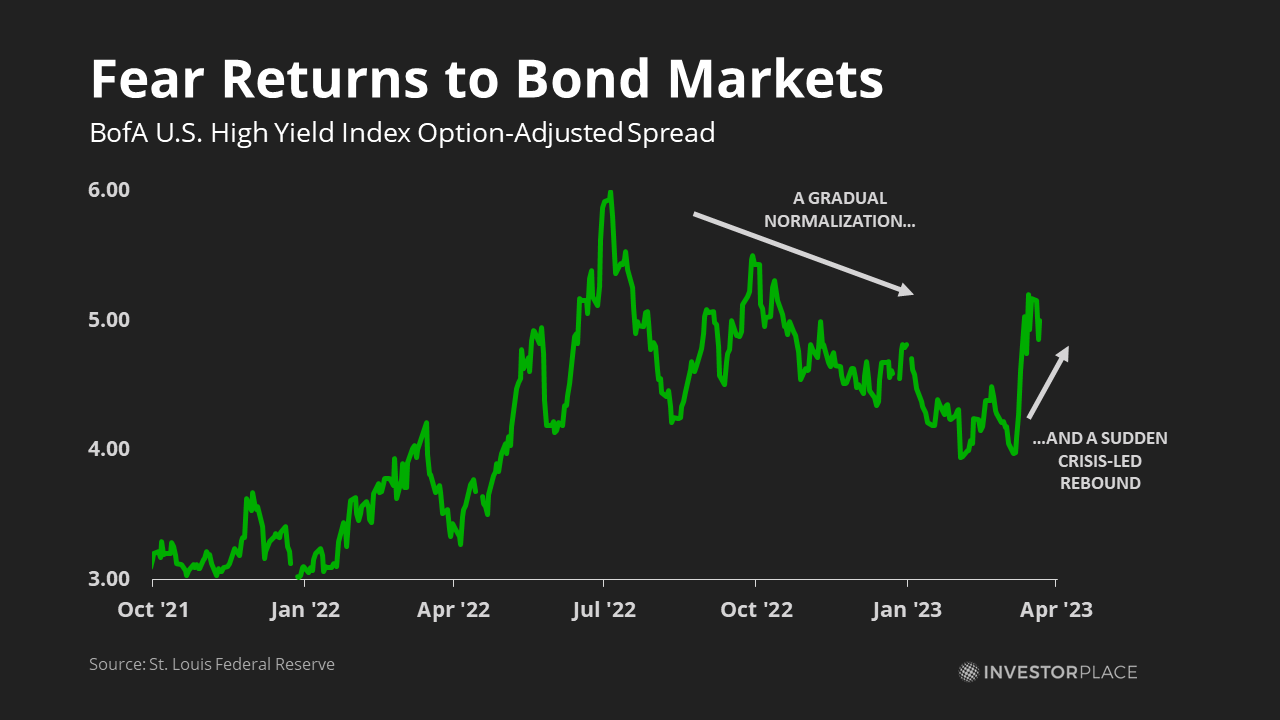 Fear Returns to Bond Markets

BofA U.S. High Yield Index Option-Adjusted Spread

6.00

5.00

4.00

3.00

A GRADUAL NORMALIZATION...

...AND A SUDDEN CRISIS-LED REBOUND

Oct '21

Jan '22

Apr '22

Jul '22

Oct '22

Jan '23

Apr '23

Source: St. Louis Federal Reserve

INVESTORPLACE